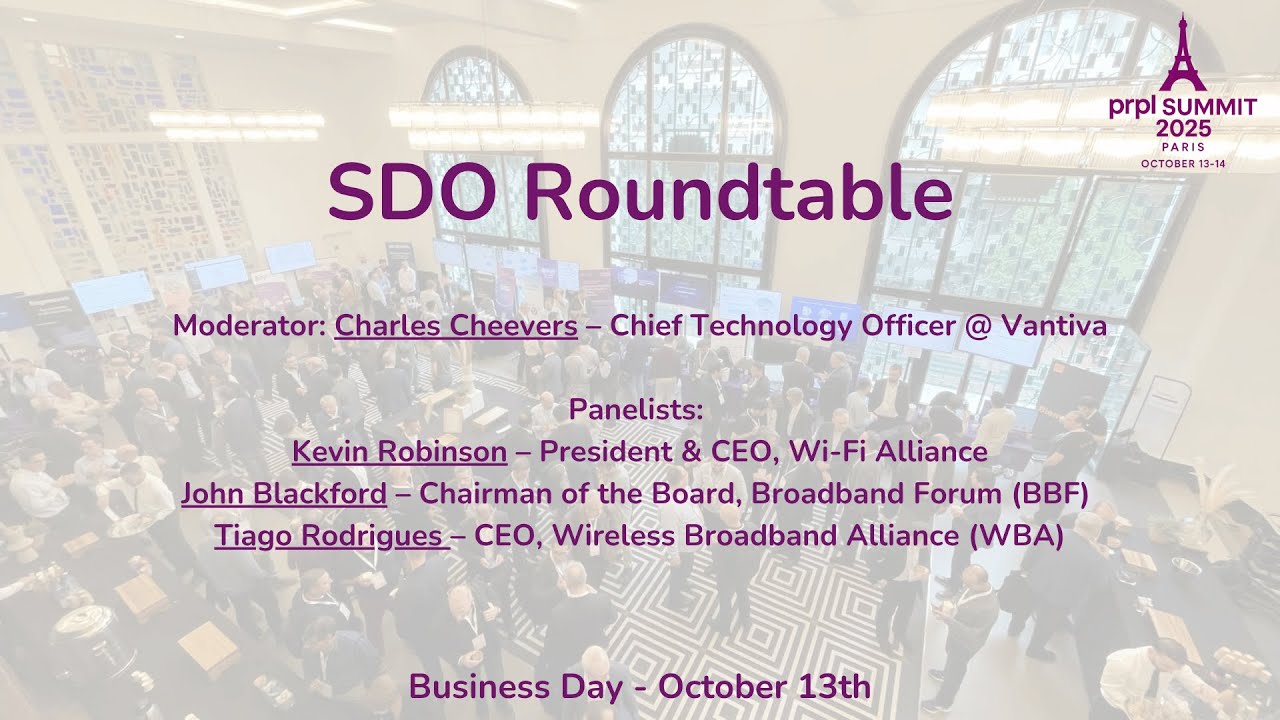 prpl SUMMIT 2025
PARIS
OCTOBER 13-14

SDO Roundtable

Moderator: Charles Cheevers – Chief Technology Officer @ Vantiva

Panelists:
Kevin Robinson – President & CEO, Wi-Fi Alliance
John Blackford – Chairman of the Board, Broadband Forum (BBF)
Tiago Rodrigues – CEO, Wireless Broadband Alliance (WBA)

Business Day - October 13th